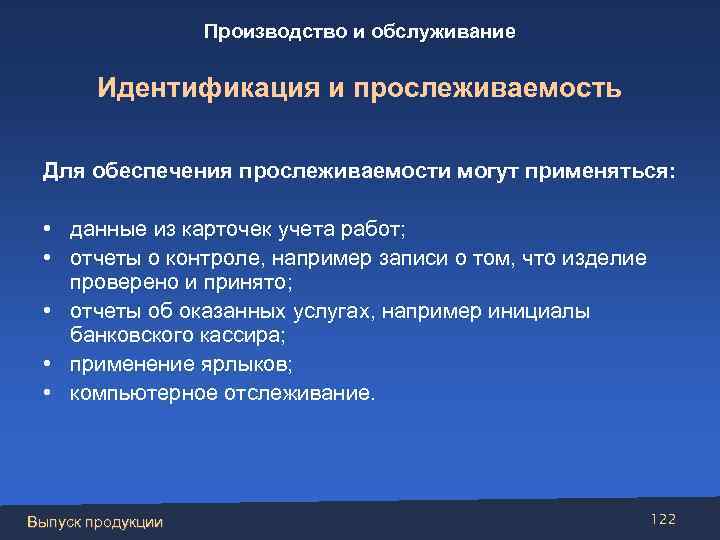 Производство и обслуживание

Идентификация и прослеживаемость

Для обеспечения прослеживаемости могут применяться:

• данные из карточек учета работ;
• отчеты о контроле, например записи о том, что изделие проверено и принято;
• отчеты об оказанных услугах, например инициалы банковского кассира;
• применение ярлыков;
• компьютерное отслеживание.

Выпуск продукции

122